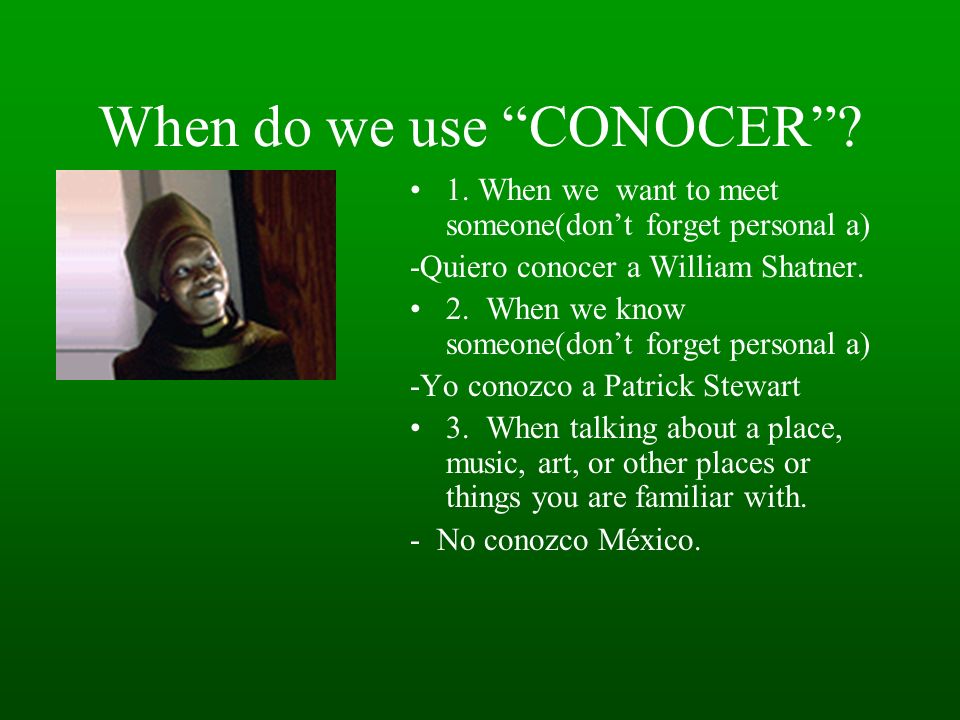 When do we use “CONOCER”?

• 1. When we want to meet someone(don’t forget personal a)

-Quiero conocer a William Shatner.

• 2. When we know someone(don’t forget personal a)

-Yo conozco a Patrick Stewart

• 3. When talking about a place, music, art, or other places or things you are familiar with.

- No conozco México.